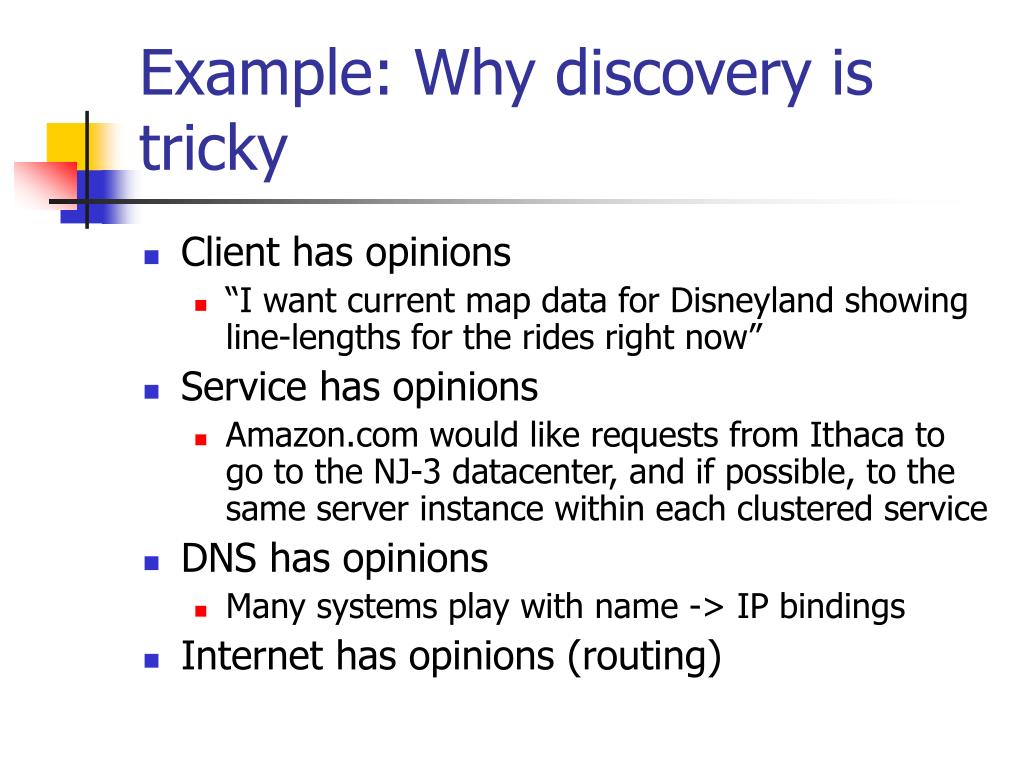 Example: Why discovery is tricky

- Client has opinions
  - “I want current map data for Disneyland showing line-lengths for the rides right now”
- Service has opinions
  - Amazon.com would like requests from Ithaca to go to the NJ-3 datacenter, and if possible, to the same server instance within each clustered service
- DNS has opinions
  - Many systems play with name -> IP bindings
- Internet has opinions (routing)